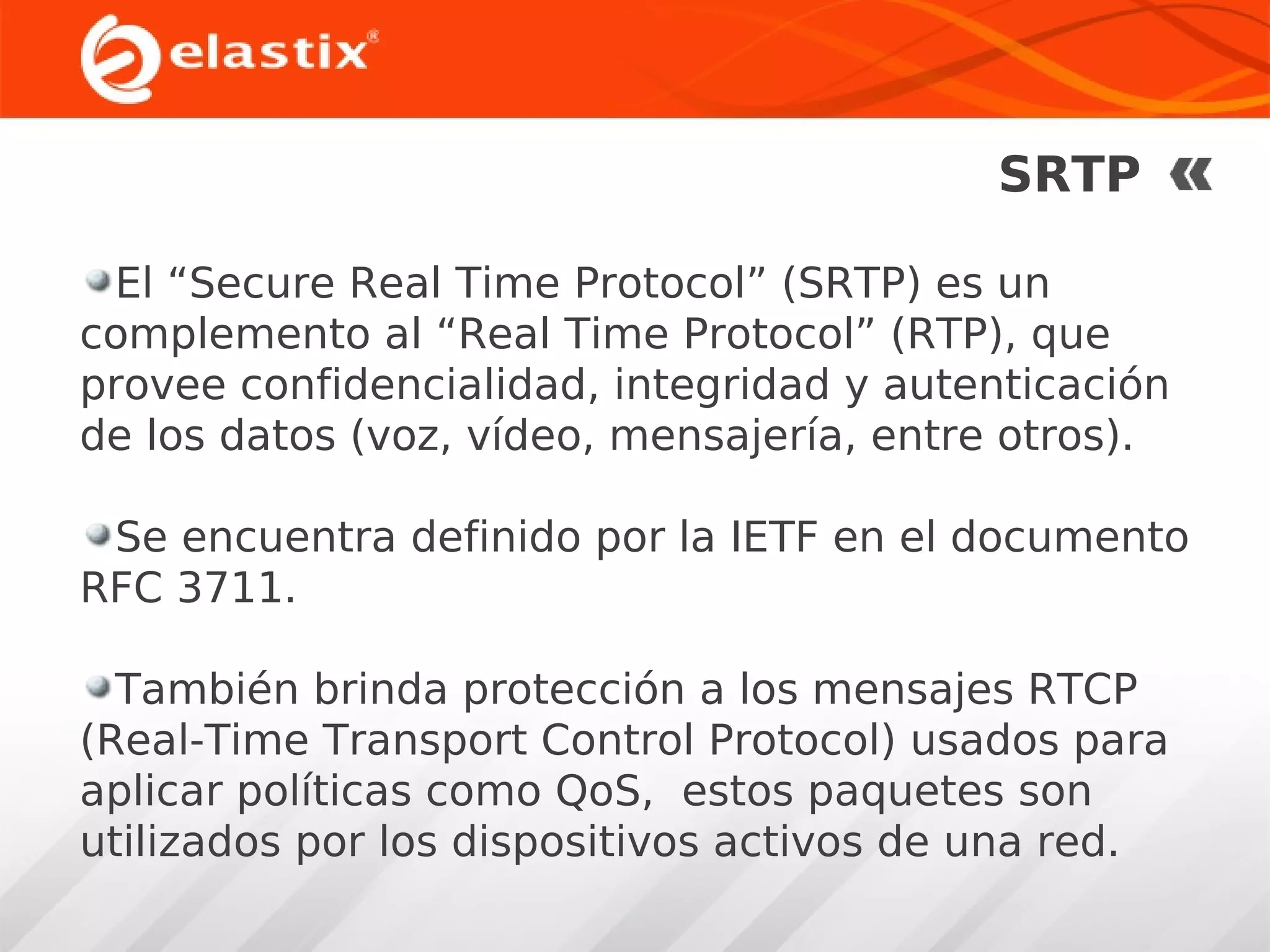 elastix®

SRTP «

El “Secure Real Time Protocol” (SRTP) es un complemento al “Real Time Protocol” (RTP), que provee confidencialidad, integridad y autenticación de los datos (voz, vídeo, mensajería, entre otros).

Se encuentra definido por la IETF en el documento RFC 3711.

También brinda protección a los mensajes RTCP (Real-Time Transport Control Protocol) usados para aplicar políticas como QoS,  estos paquetes son utilizados por los dispositivos activos de una red.